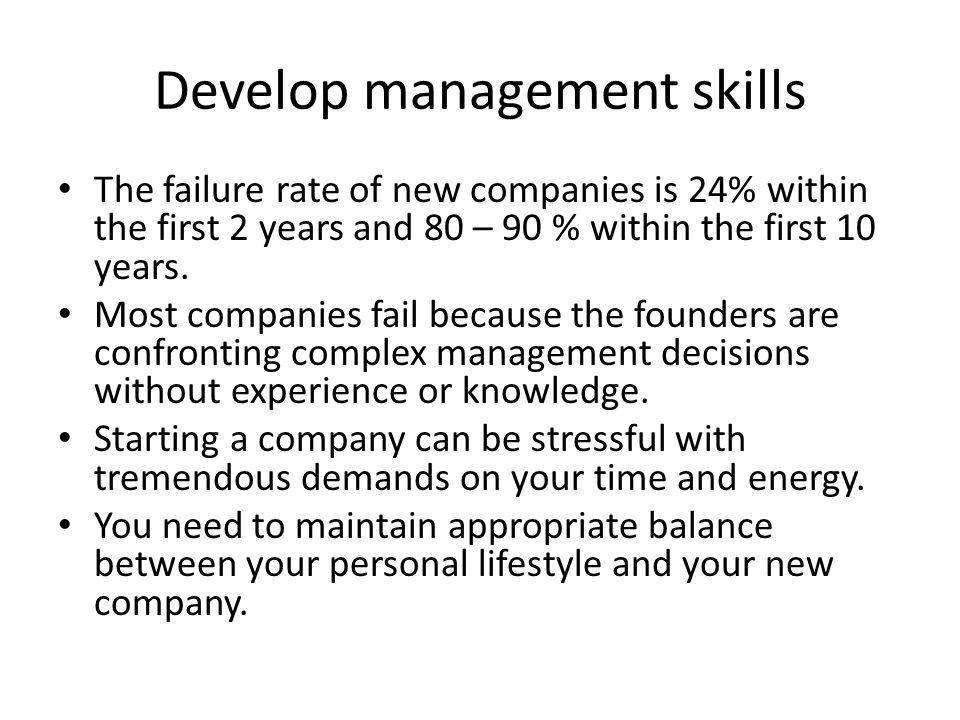 Develop management skills

• The failure rate of new companies is 24% within the first 2 years and 80 – 90 % within the first 10 years.
• Most companies fail because the founders are confronting complex management decisions without experience or knowledge.
• Starting a company can be stressful with tremendous demands on your time and energy.
• You need to maintain appropriate balance between your personal lifestyle and your new company.